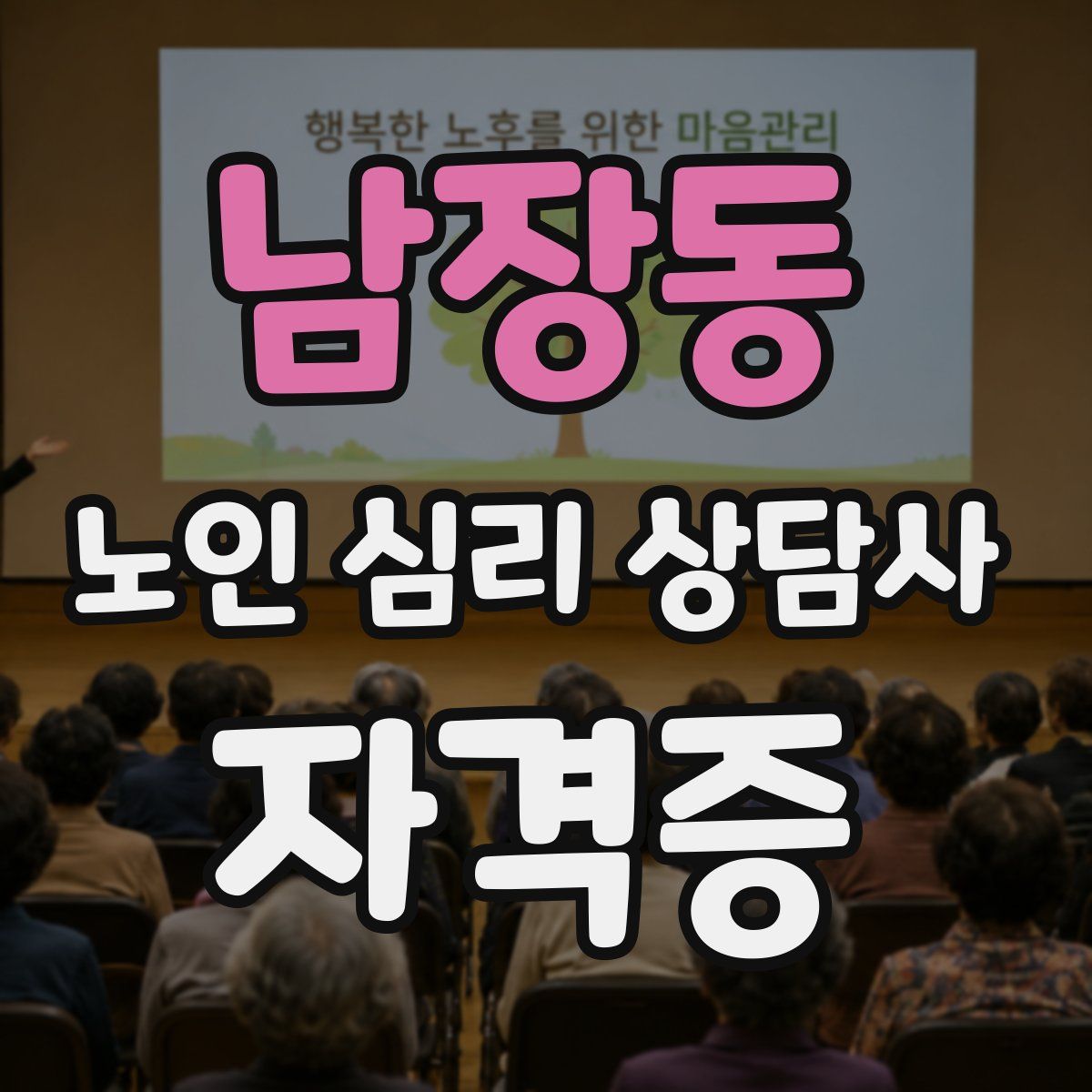 행복한 노후를 위한 마음관리

남장동

노인 심리 상담사

자격증